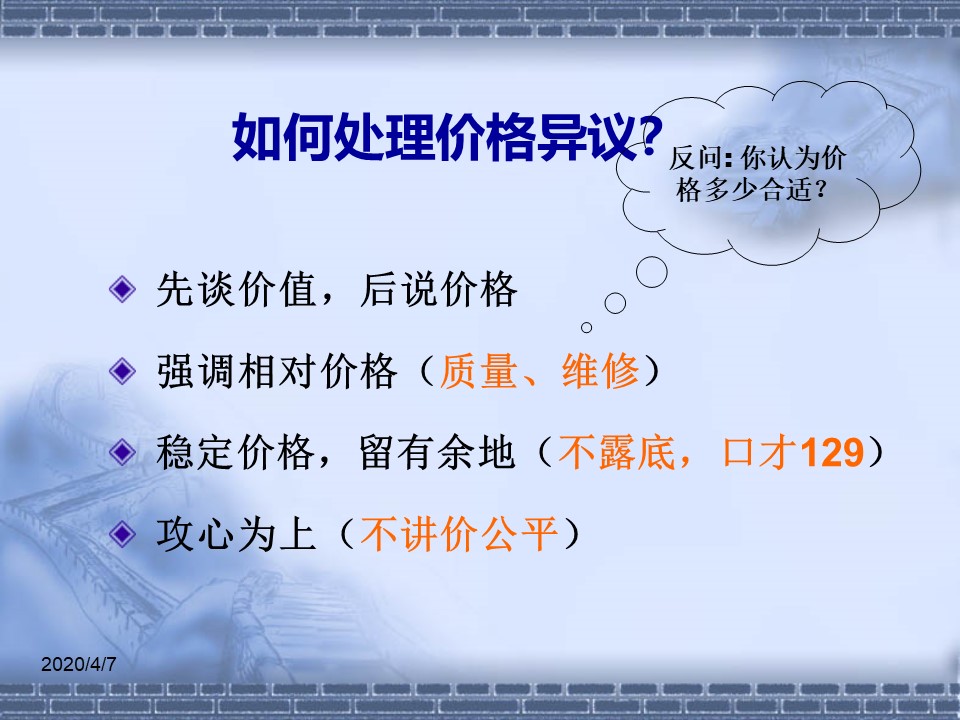 如何处理价格异议?

反问: 你认为价格多少合适?

先谈价值，后说价格

强调相对价格（质量、维修）

稳定价格，留有余地（不露底，口才129）

攻心为上（不讲价公平）

2020/4/7